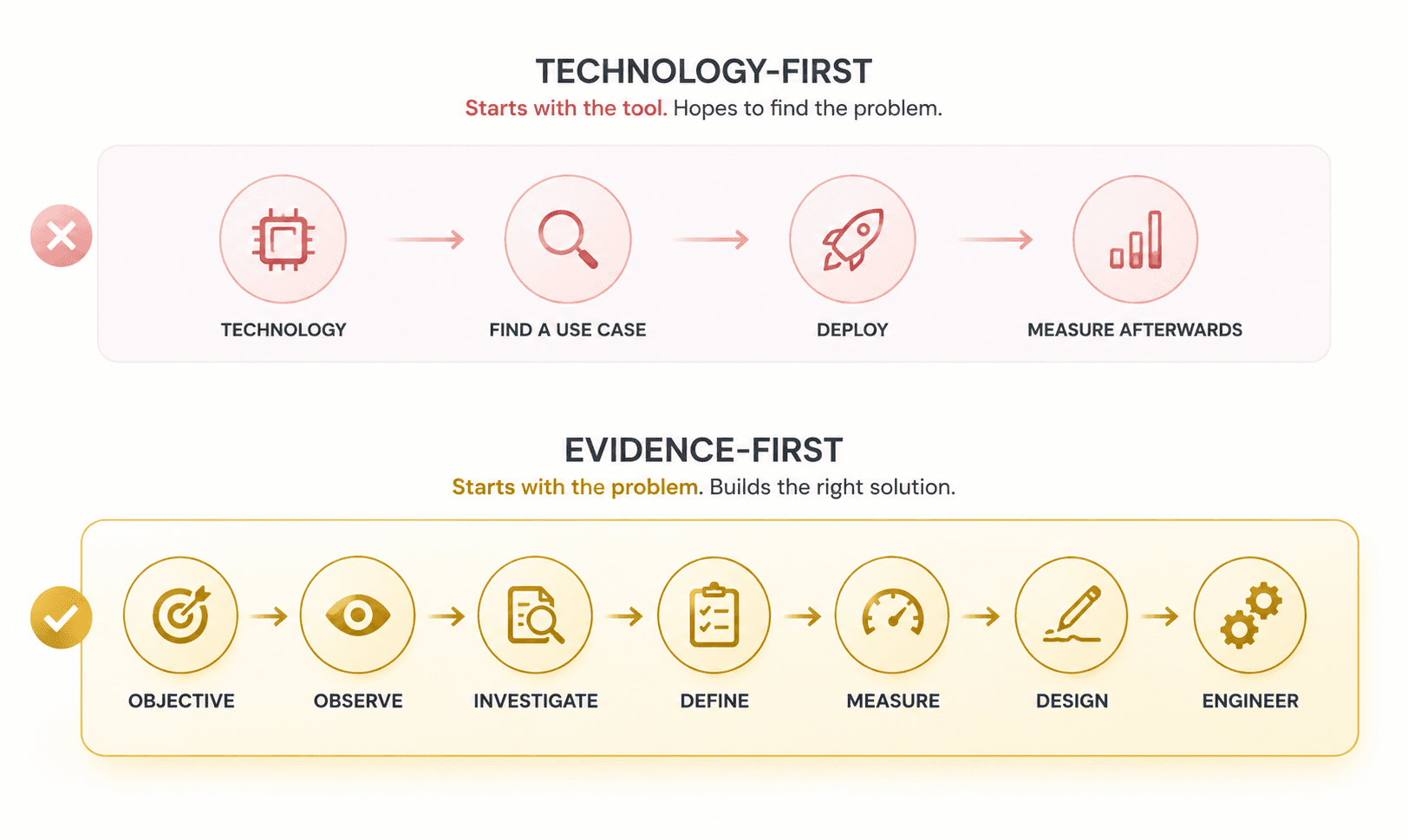 TECHNOLOGY-FIRST

Starts with the tool. Hopes to find the problem.

TECHNOLOGY

FIND A USE CASE

DEPLOY

MEASURE AFTERWARDS

EVIDENCE-FIRST

Starts with the problem. Builds the right solution.

OBJECTIVE

OBSERVE

INVESTIGATE

DEFINE

MEASURE

DESIGN

ENGINEER